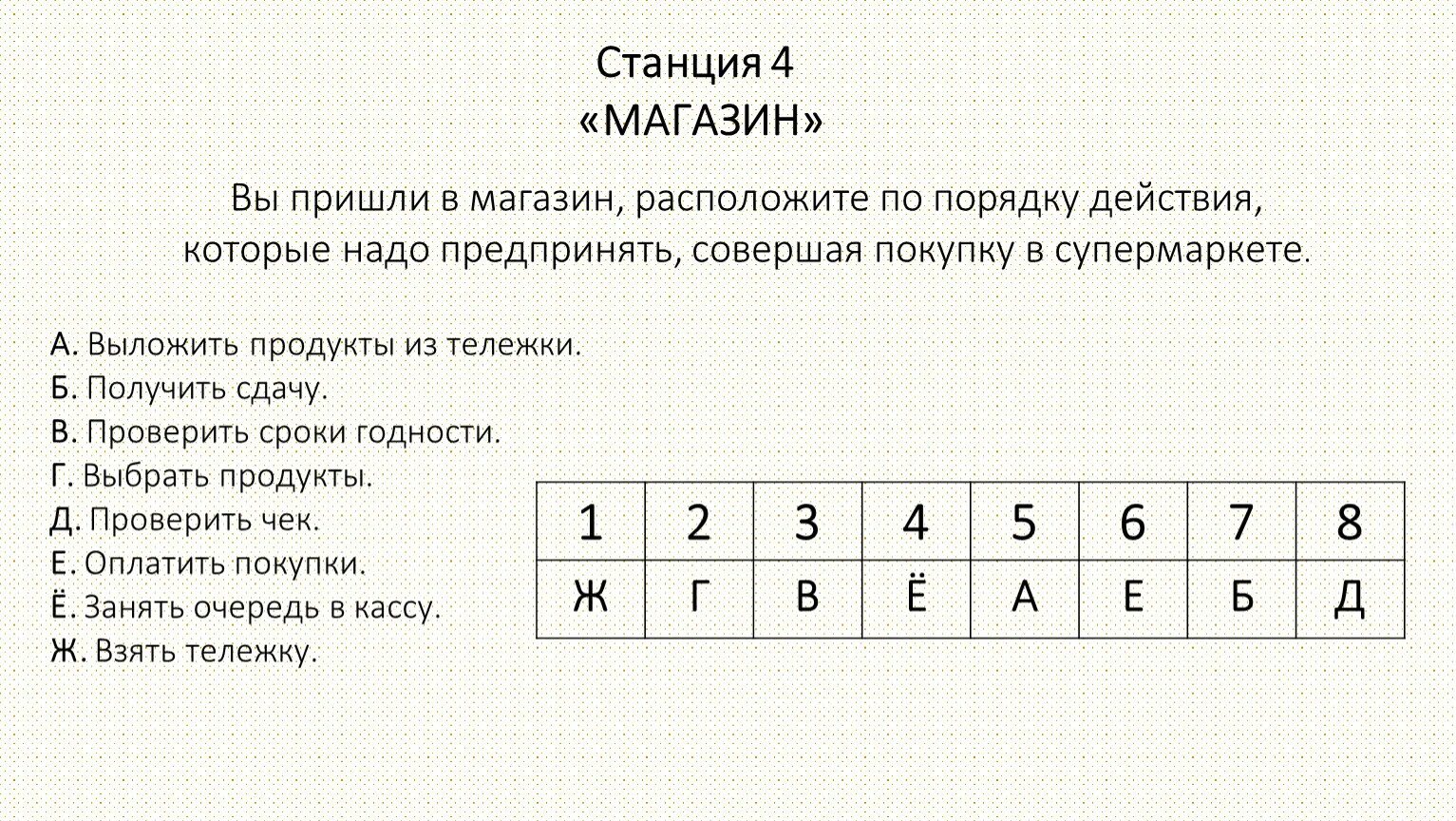 Станция 4
«МАГАЗИН»

Вы пришли в магазин, расположите по порядку действия, которые надо предпринять, совершая покупку в супермаркете.

А. Выложить продукты из тележки.
Б. Получить сдачу.
В. Проверить сроки годности.
Г. Выбрать продукты.
Д. Проверить чек.
Е. Оплатить покупки.
Ё. Занять очередь в кассу.
Ж. Взять тележку.

| 1 | 2 | 3 | 4 | 5 | 6 | 7 | 8 |
|---|---|---|---|---|---|---|---|
| Ж | Г | В | Ё | А | Е | Б | Д |